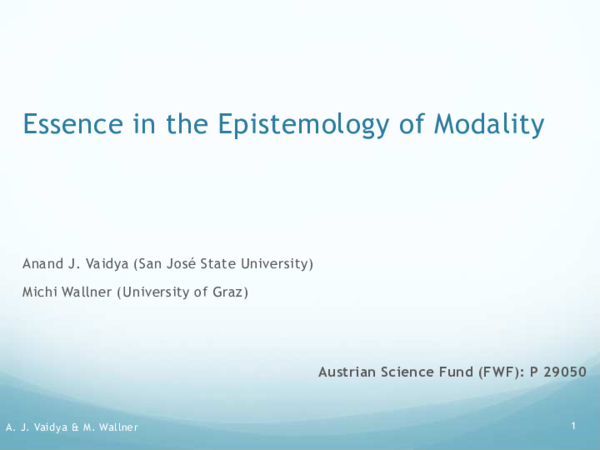 Essence in the Epistemology of Modality

Anand J. Vaidya (San José State University)

Michi Wallner (University of Graz)

Austrian Science Fund (FWF): P 29050

A. J. Vaidya & M. Wallner

1